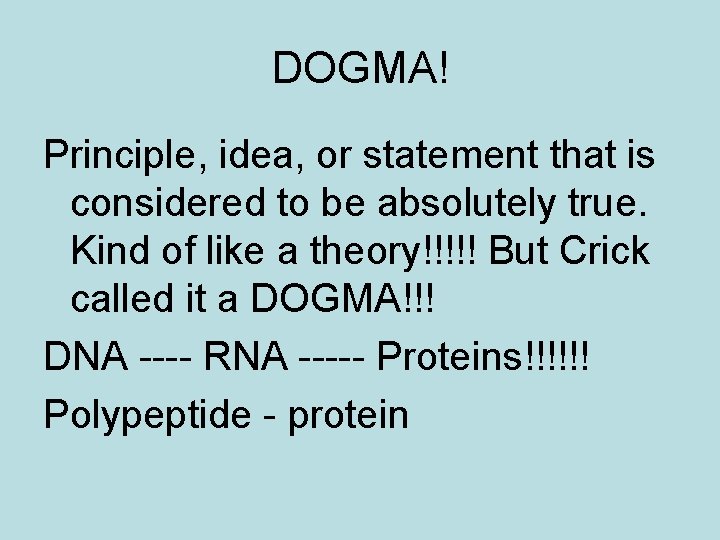 DOGMA!

Principle, idea, or statement that is considered to be absolutely true. Kind of like a theory!!!!! But Crick called it a DOGMA!!!

DNA ---- RNA ----- Proteins!!!!!!

Polypeptide - protein